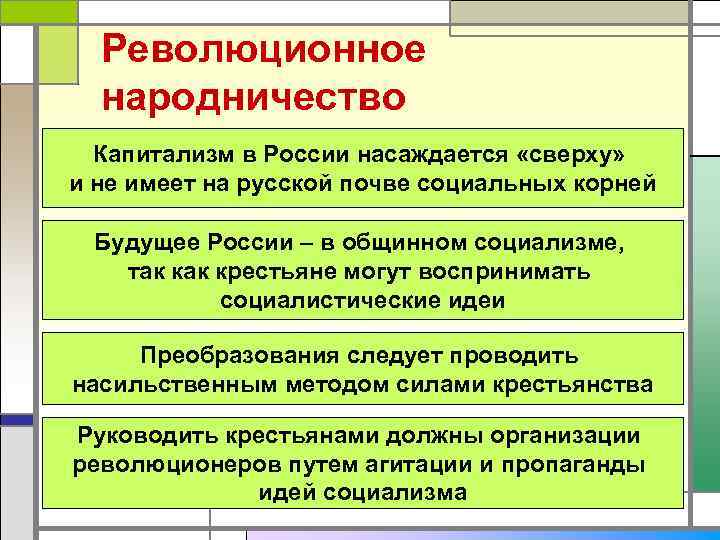 Революционное народничество

Капитализм в России насаждается «сверху» и не имеет на русской почве социальных корней

Будущее России – в общинном социализме, так как крестьяне могут воспринимать социалистические идеи

Преобразования следует проводить насильственным методом силами крестьянства

Руководить крестьянами должны организации революционеров путем агитации и пропаганды идей социализма